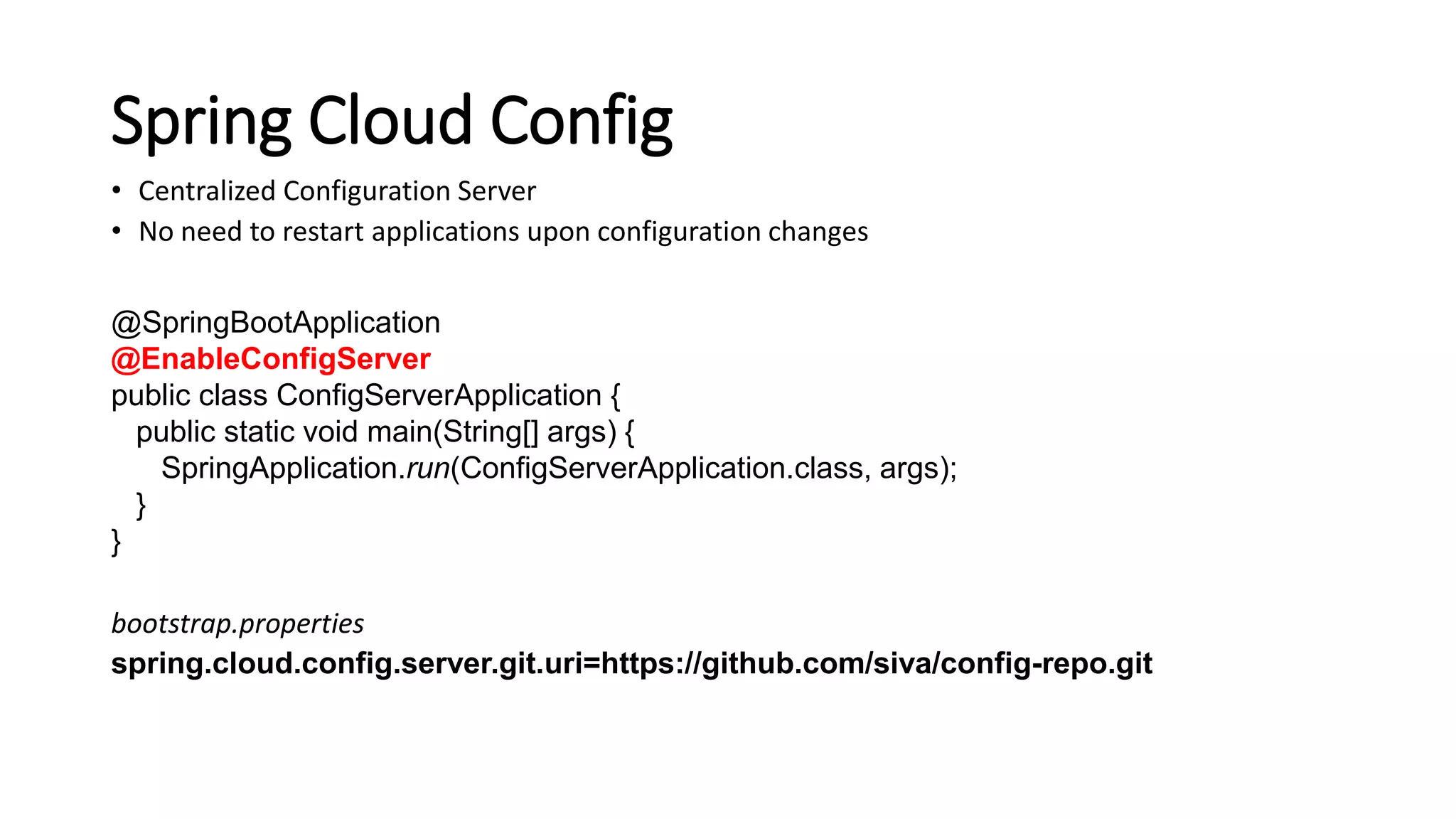 Spring Cloud Config

• Centralized Configuration Server
• No need to restart applications upon configuration changes

@SpringBootApplication
@EnableConfigServer
public class ConfigServerApplication {
  public static void main(String[] args) {
    SpringApplication.run(ConfigServerApplication.class, args);
  }
}

bootstrap.properties
spring.cloud.config.server.git.uri=https://github.com/siva/config-repo.git